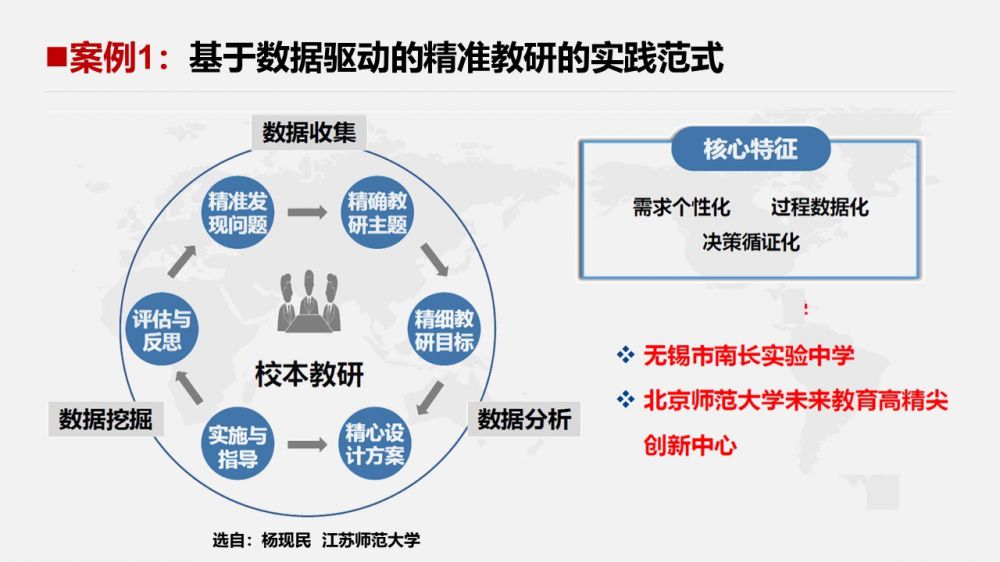 ■案例1：基于数据驱动的精准教研的实践范式

数据收集

精准发现问题

精确教研主题

精细教研目标

精心设计方案

实施与指导

评估与反思

校本教研

数据挖掘

数据分析

核心特征

需求个性化　过程数据化

决策循证化

❖ 无锡市南长实验中学

❖ 北京师范大学未来教育高精尖创新中心

选自：杨现民　江苏师范大学